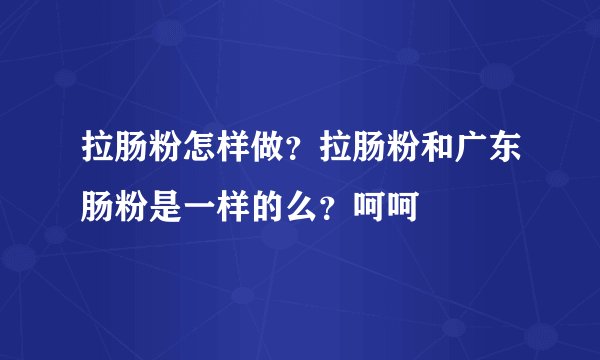 拉肠粉怎样做？拉肠粉和广东肠粉是一样的么？呵呵